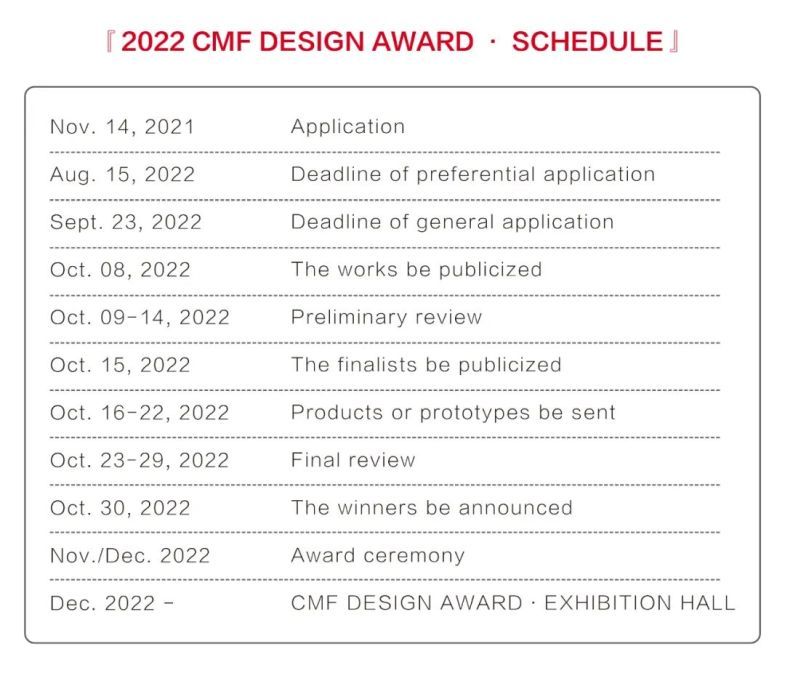 『2022 CMF DESIGN AWARD · SCHEDULE』

| | |
|---|---|
| Nov. 14, 2021 | Application |
| Aug. 15, 2022 | Deadline of preferential application |
| Sept. 23, 2022 | Deadline of general application |
| Oct. 08, 2022 | The works be publicized |
| Oct. 09-14, 2022 | Preliminary review |
| Oct. 15, 2022 | The finalists be publicized |
| Oct. 16-22, 2022 | Products or prototypes be sent |
| Oct. 23-29, 2022 | Final review |
| Oct. 30, 2022 | The winners be announced |
| Nov./Dec. 2022 | Award ceremony |
| Dec. 2022 - | CMF DESIGN AWARD · EXHIBITION HALL |